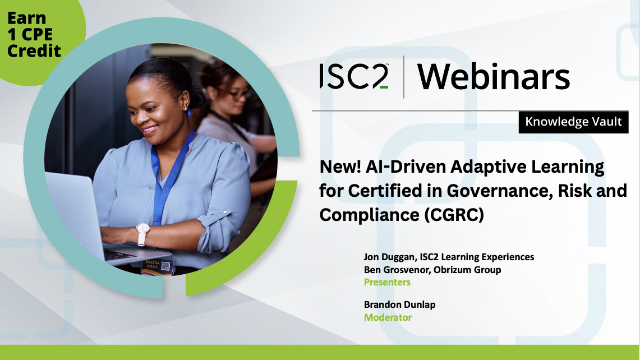 Earn 1 CPE Credit

ISC2 | Webinars

Knowledge Vault

New! AI-Driven Adaptive Learning for Certified in Governance, Risk and Compliance (CGRC)

Jon Duggan, ISC2 Learning Experiences
Ben Grosvenor, Obrizum Group
Presenters

Brandon Dunlap
Moderator